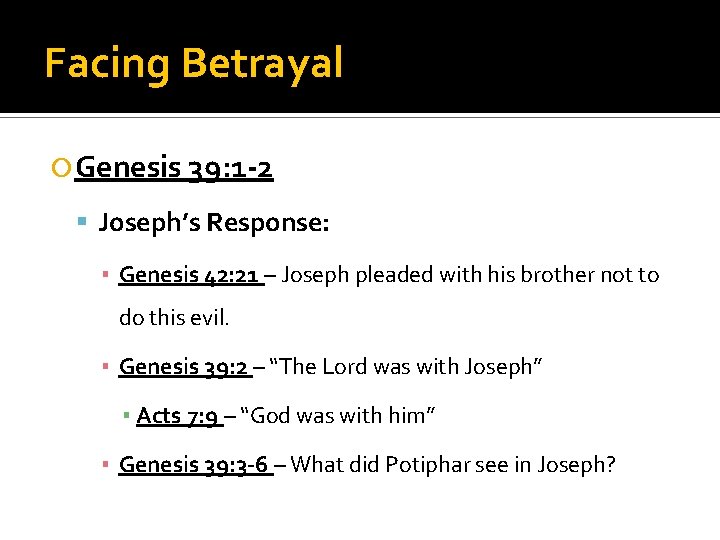 Facing Betrayal

Genesis 39:1-2

Joseph's Response:

Genesis 42:21 – Joseph pleaded with his brother not to do this evil.

Genesis 39:2 – "The Lord was with Joseph"

Acts 7:9 – "God was with him"

Genesis 39:3-6 – What did Potiphar see in Joseph?